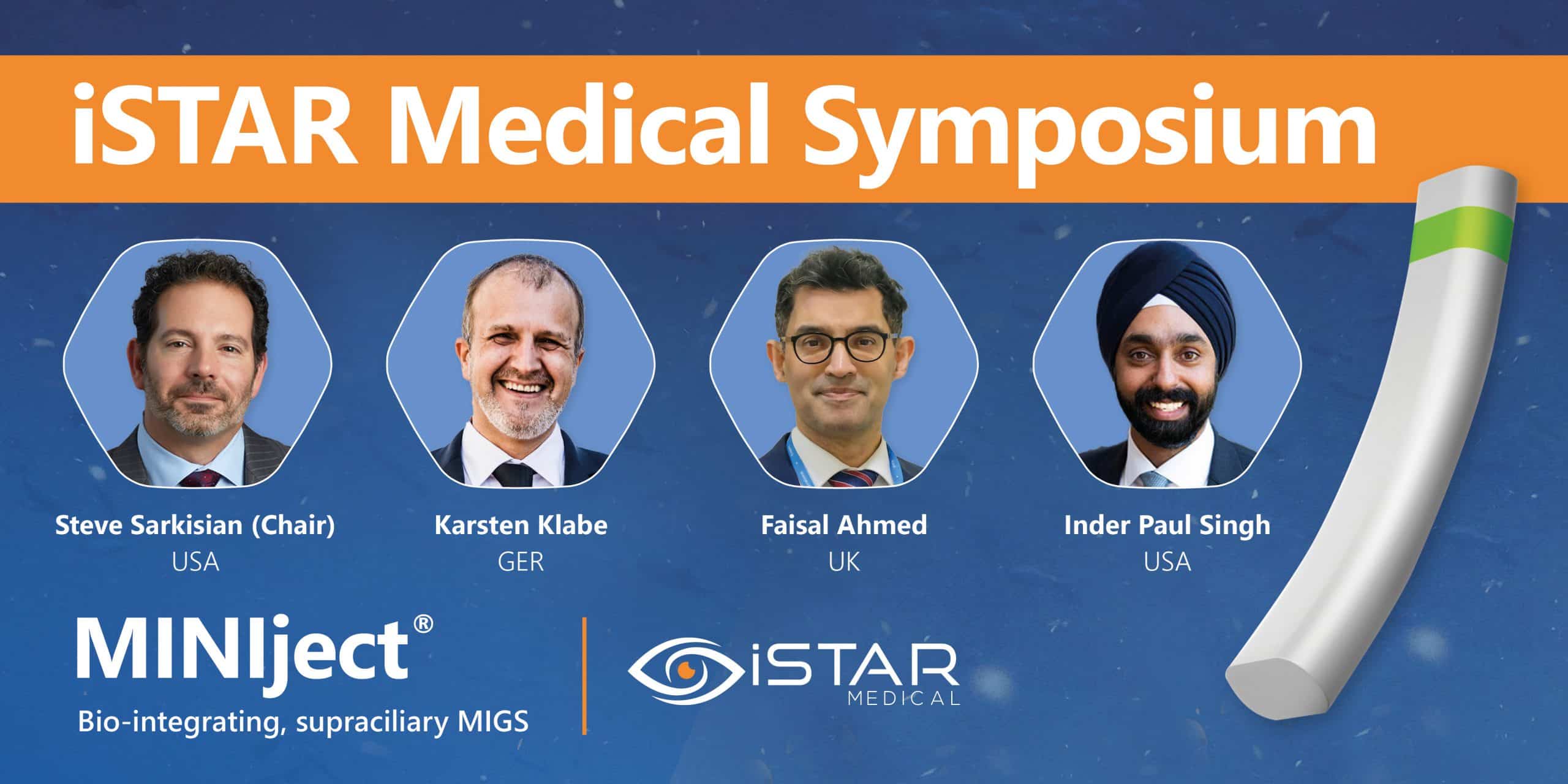 iSTAR Medical Symposium

Steve Sarkisian (Chair)
USA

Karsten Klabe
GER

Faisal Ahmed
UK

Inder Paul Singh
USA

MINIject®
Bio-integrating, supraciliary MIGS

iSTAR
MEDICAL